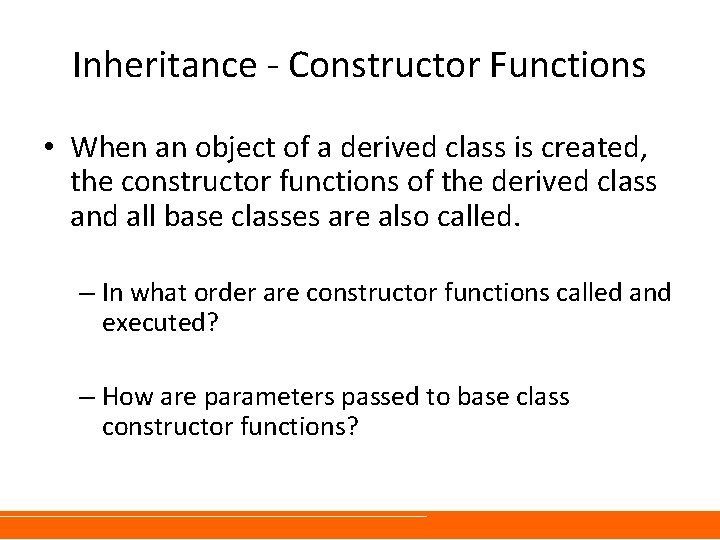 Inheritance - Constructor Functions

• When an object of a derived class is created, the constructor functions of the derived class and all base classes are also called.

– In what order are constructor functions called and executed?

– How are parameters passed to base class constructor functions?